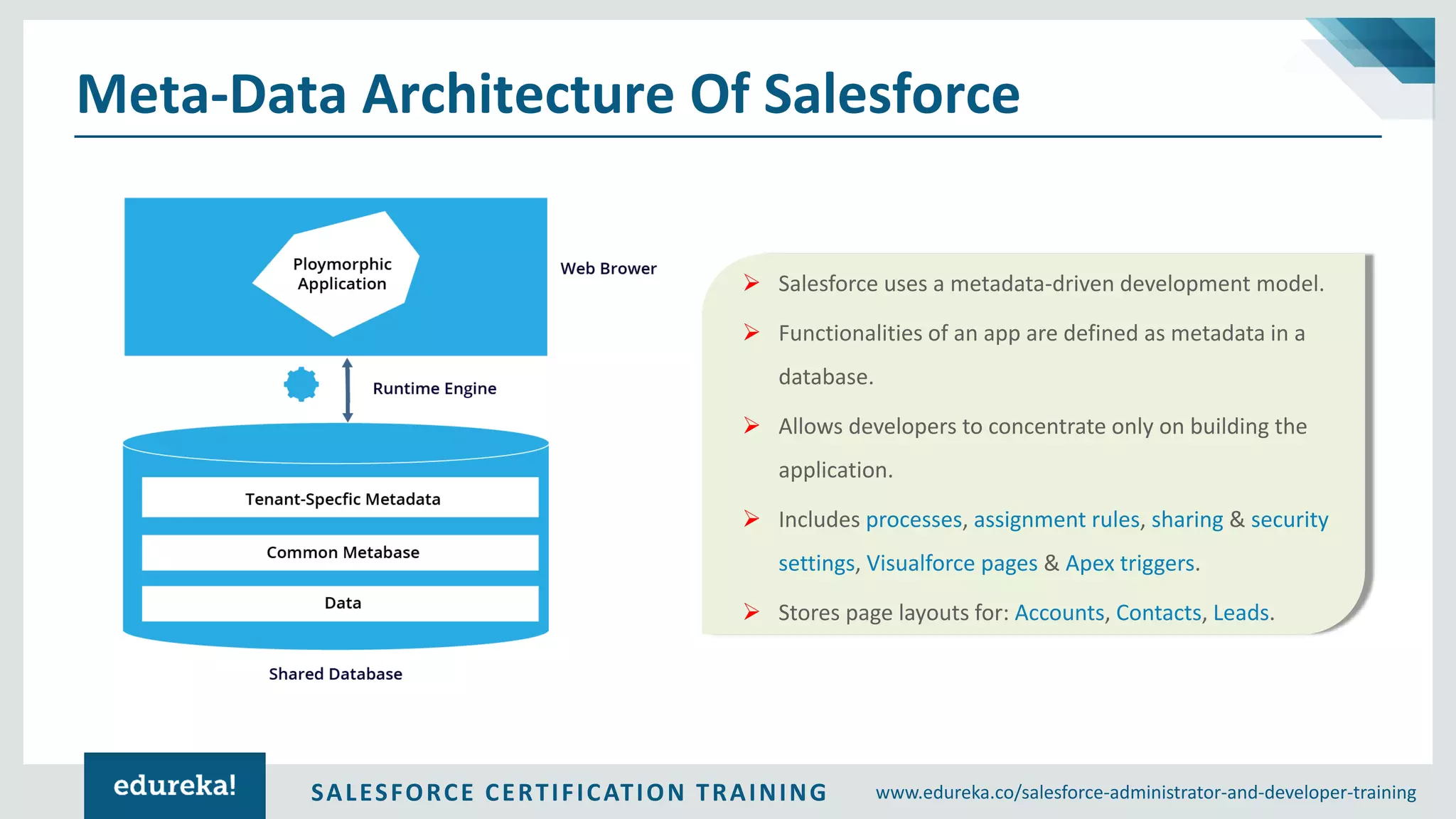 Meta-Data Architecture Of Salesforce

Ploymorphic Application

Web Brower

Runtime Engine

Tenant-Specfic Metadata

Common Metabase

Data

Shared Database

➢ Salesforce uses a metadata-driven development model.

➢ Functionalities of an app are defined as metadata in a database.

➢ Allows developers to concentrate only on building the application.

➢ Includes processes, assignment rules, sharing & security settings, Visualforce pages & Apex triggers.

➢ Stores page layouts for: Accounts, Contacts, Leads.

edureka!

SALESFORCE CERTIFICATION TRAINING

www.edureka.co/salesforce-administrator-and-developer-training